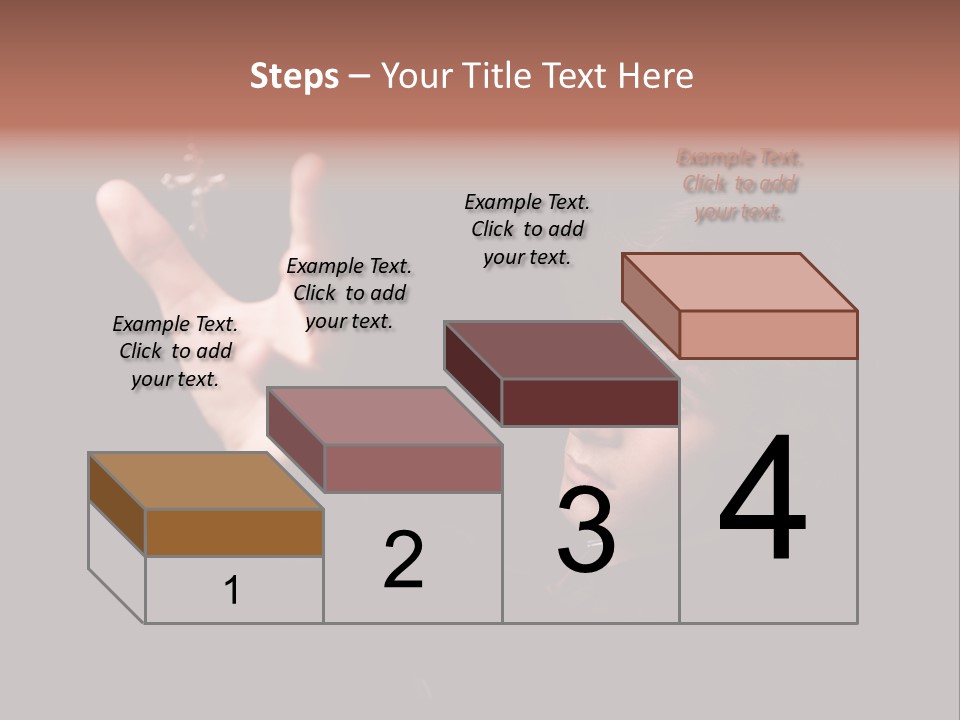 Steps – Your Title Text Here

Example Text. Click to add your text.

Example Text. Click to add your text.

Example Text. Click to add your text.

Example Text. Click to add your text.

1

2

3

4